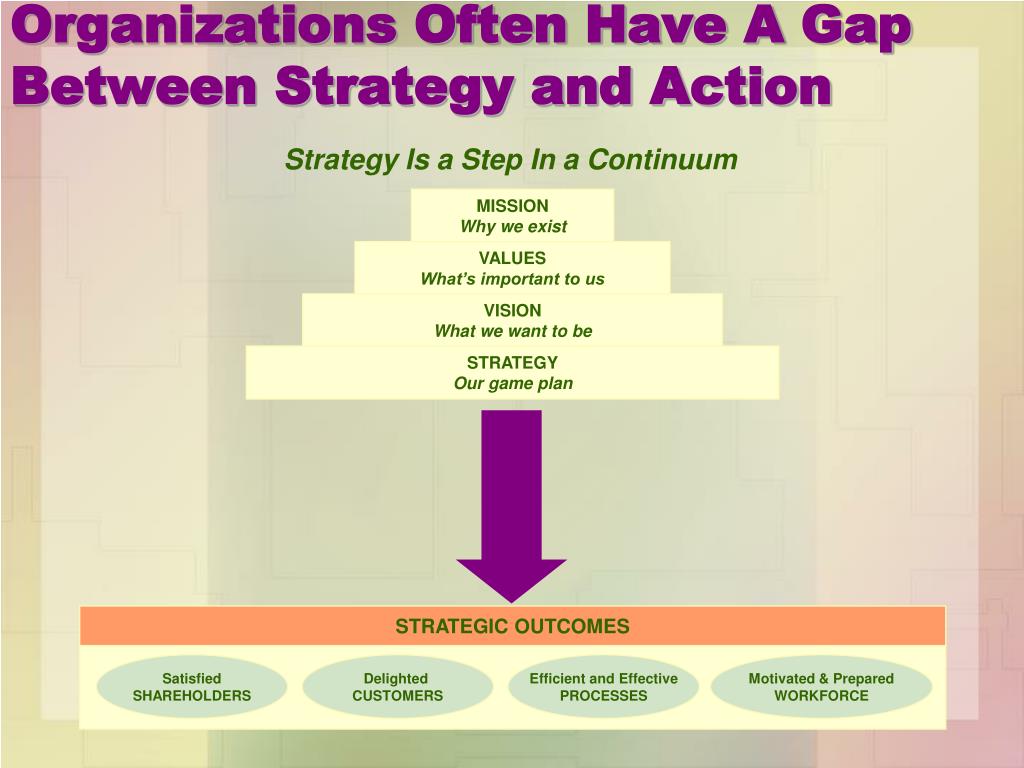 Organizations Often Have A Gap Between Strategy and Action

Strategy Is a Step In a Continuum

MISSION
Why we exist

VALUES
What's important to us

VISION
What we want to be

STRATEGY
Our game plan

STRATEGIC OUTCOMES

Satisfied SHAREHOLDERS

Delighted CUSTOMERS

Efficient and Effective PROCESSES

Motivated & Prepared WORKFORCE